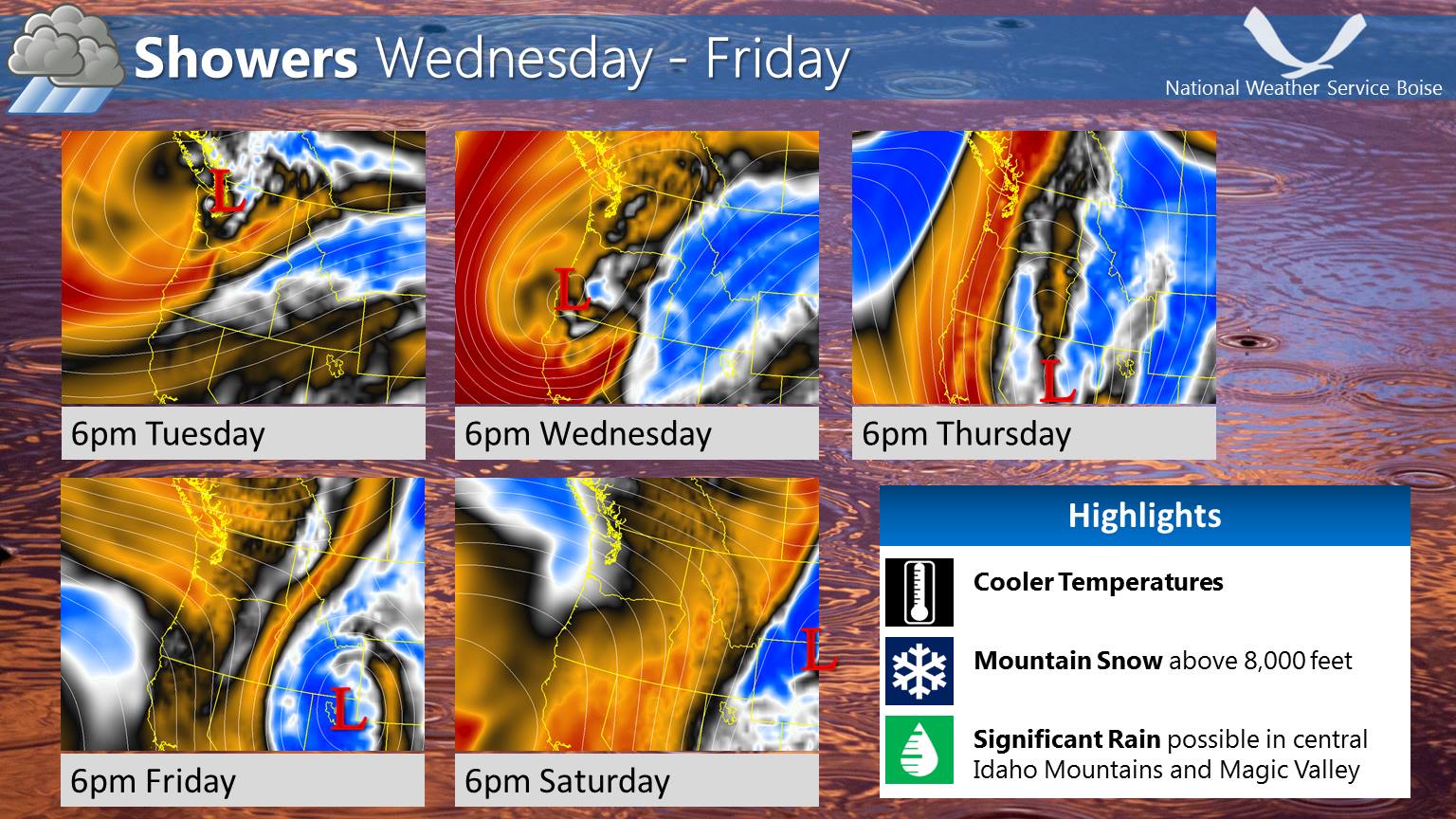 Showers Wednesday - Friday

National Weather Service Boise

L

6pm Tuesday

L

6pm Wednesday

L

6pm Thursday

L

6pm Friday

L

6pm Saturday

Highlights

Cooler Temperatures

Mountain Snow above 8,000 feet

Significant Rain possible in central Idaho Mountains and Magic Valley